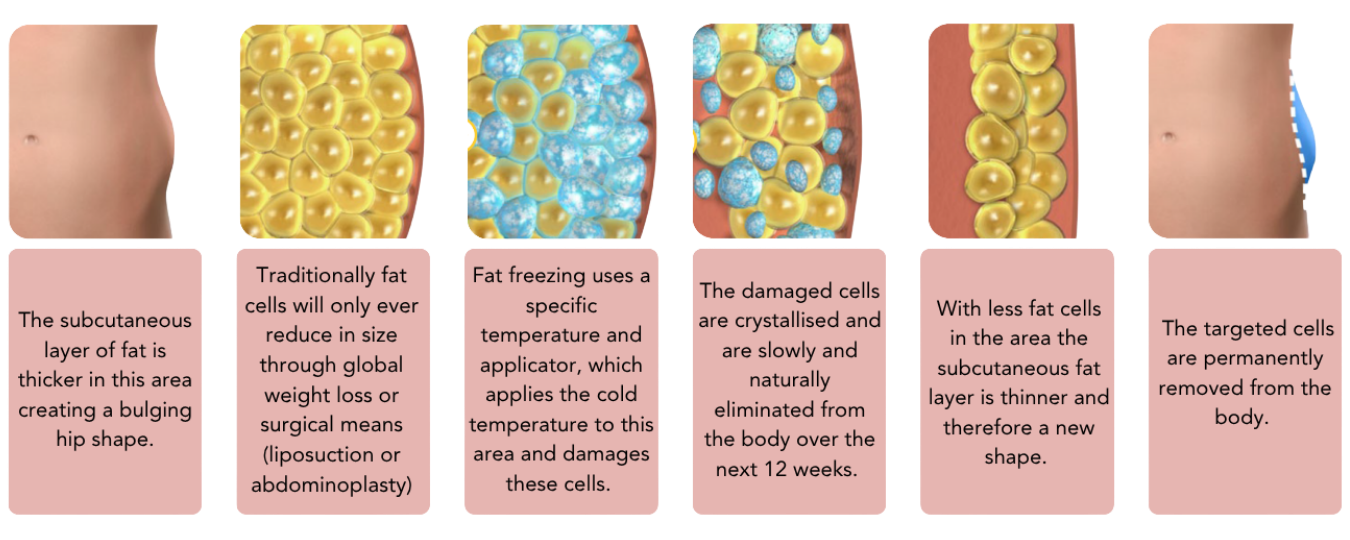 The subcutaneous layer of fat is thicker in this area creating a bulging hip shape.

Traditionally fat cells will only ever reduce in size through global weight loss or surgical means (liposuction or abdominoplasty)

Fat freezing uses a specific temperature and applicator, which applies the cold temperature to this area and damages these cells.

The damaged cells are crystallised and are slowly and naturally eliminated from the body over the next 12 weeks.

With less fat cells in the area the subcutaneous fat layer is thinner and therefore a new shape.

The targeted cells are permanently removed from the body.